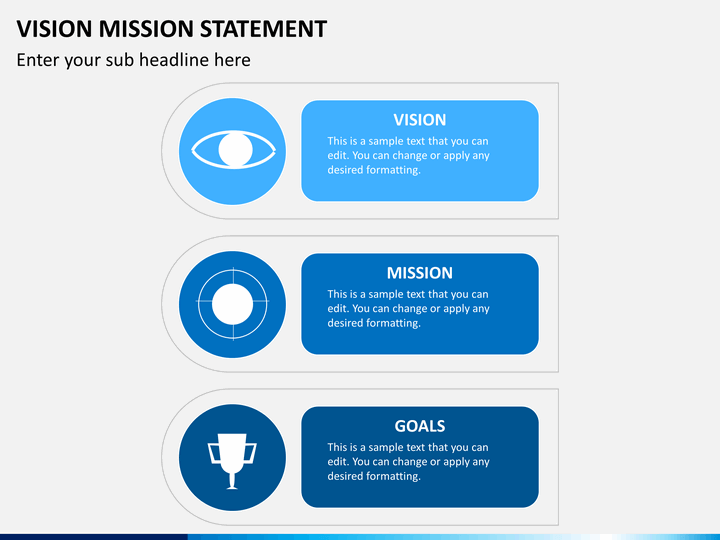 VISION MISSION STATEMENT

Enter your sub headline here

VISION

This is a sample text that you can edit. You can change or apply any desired formatting.

MISSION

This is a sample text that you can edit. You can change or apply any desired formatting.

GOALS

This is a sample text that you can edit. You can change or apply any desired formatting.